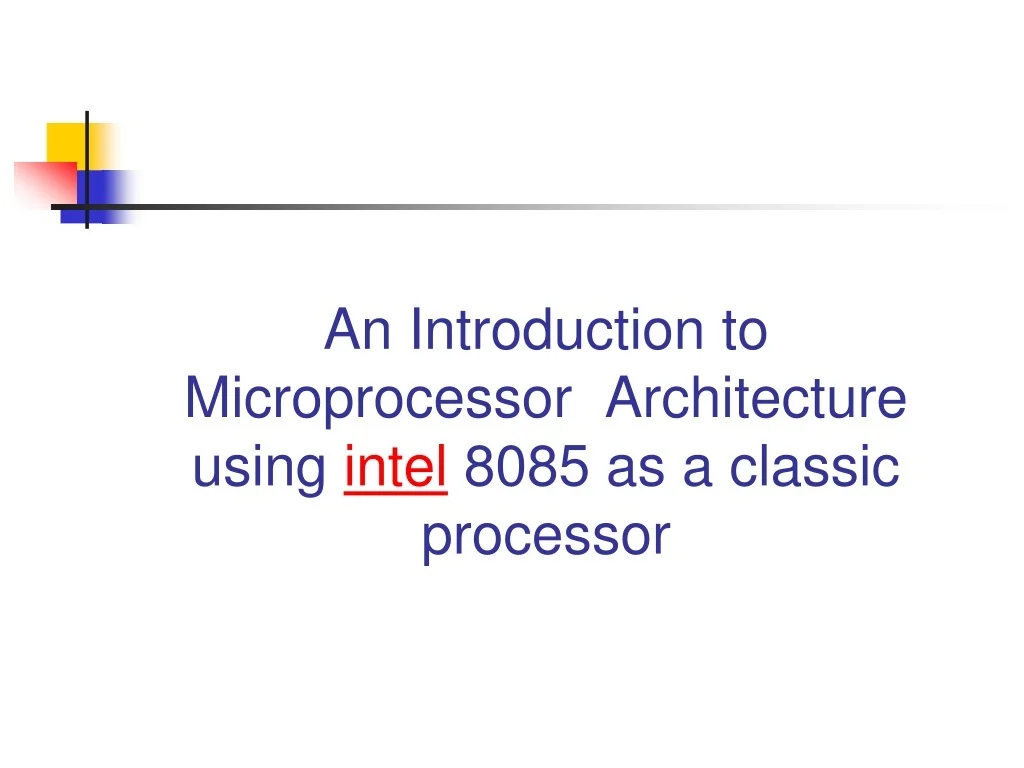 An Introduction to Microprocessor Architecture using intel 8085 as a classic processor